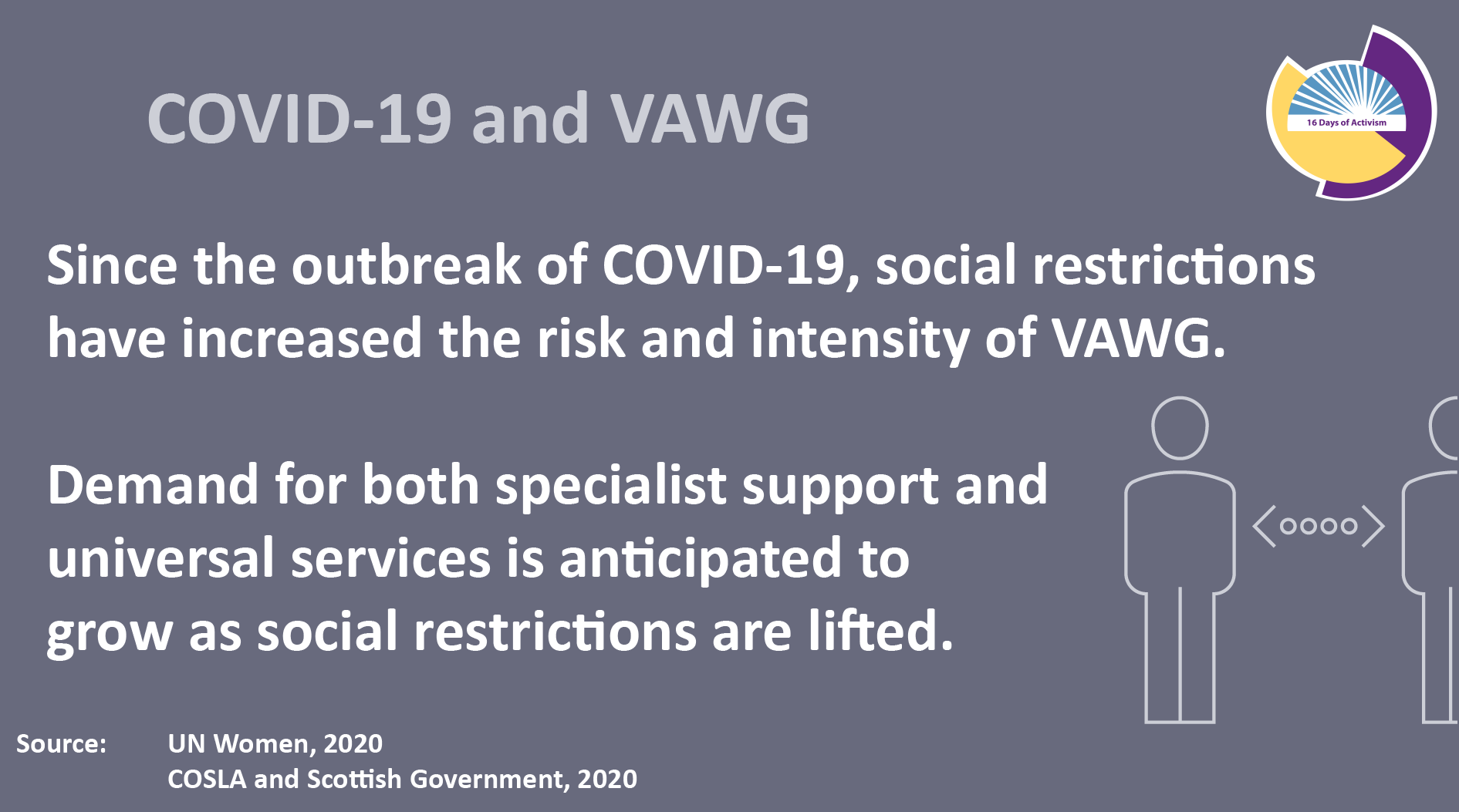 COVID-19 and VAWG

16 Days of Activism

Since the outbreak of COVID-19, social restrictions have increased the risk and intensity of VAWG.

Demand for both specialist support and universal services is anticipated to grow as social restrictions are lifted.

Source: UN Women, 2020
COSLA and Scottish Government, 2020